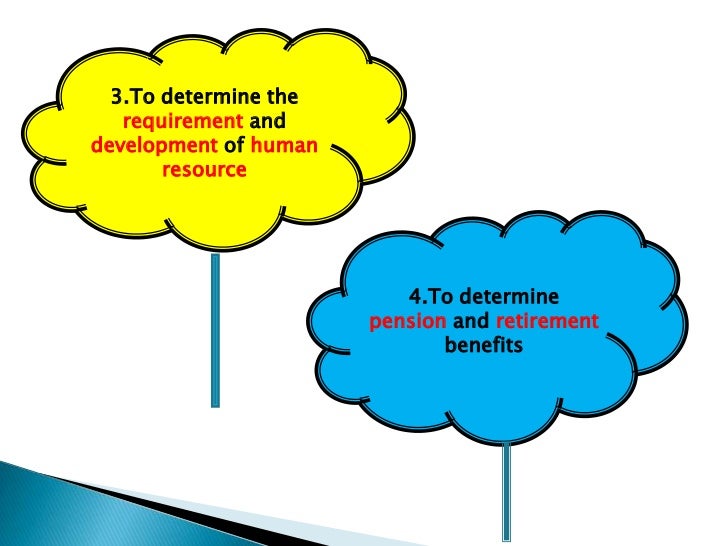 3.To determine the requirement and development of human resource

4.To determine pension and retirement benefits